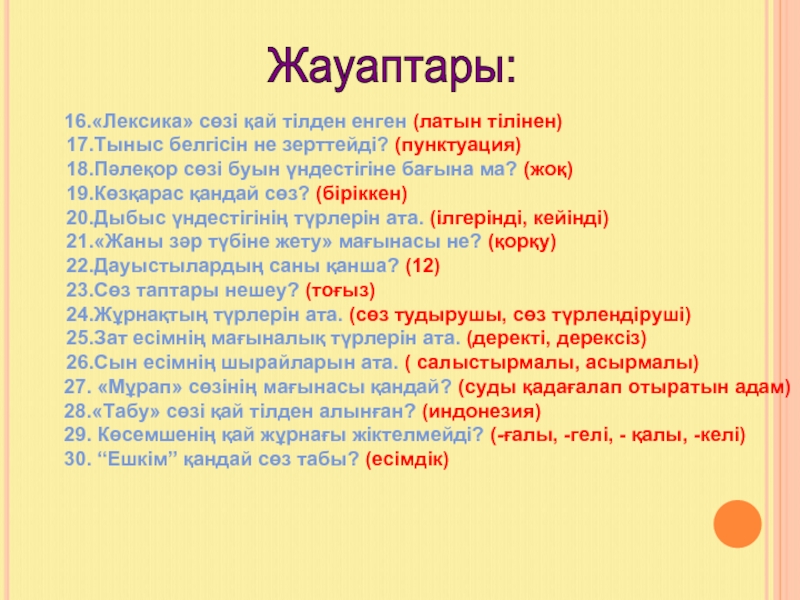 Жауаптары:

16.«Лексика» сөзі қай тілден енген (латын тілінен)
17.Тыныс белгісін не зерттейді? (пунктуация)
18.Пәлеқор сөзі буын үндестігіне бағына ма? (жоқ)
19.Көзқарас қандай сөз? (біріккен)
20.Дыбыс үндестігінің түрлерін ата. (ілгерінді, кейінді)
21.«Жаны зәр түбіне жету» мағынасы не? (қорқу)
22.Дауыстылардың саны қанша? (12)
23.Сөз таптары нешеу? (тоғыз)
24.Жұрнақтың түрлерін ата. (сөз тудырушы, сөз түрлендіруші)
25.Зат есімнің мағыналық түрлерін ата. (деректі, дерексіз)
26.Сын есімнің шырайларын ата. ( салыстырмалы, асырмалы)
27. «Мұрап» сөзінің мағынасы қандай? (суды қадағалап отыратын адам)
28.«Табу» сөзі қай тілден алынған? (индонезия)
29. Көсемшенің қай жұрнағы жіктелмейді? (-ғалы, -гелі, - қалы, -келі)
30. “Ешкім” қандай сөз табы? (есімдік)